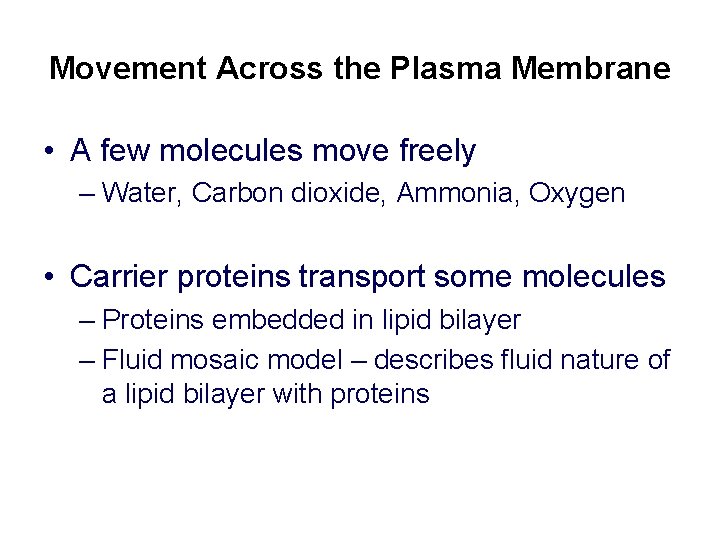 Movement Across the Plasma Membrane

• A few molecules move freely
– Water, Carbon dioxide, Ammonia, Oxygen

• Carrier proteins transport some molecules
– Proteins embedded in lipid bilayer
– Fluid mosaic model – describes fluid nature of a lipid bilayer with proteins